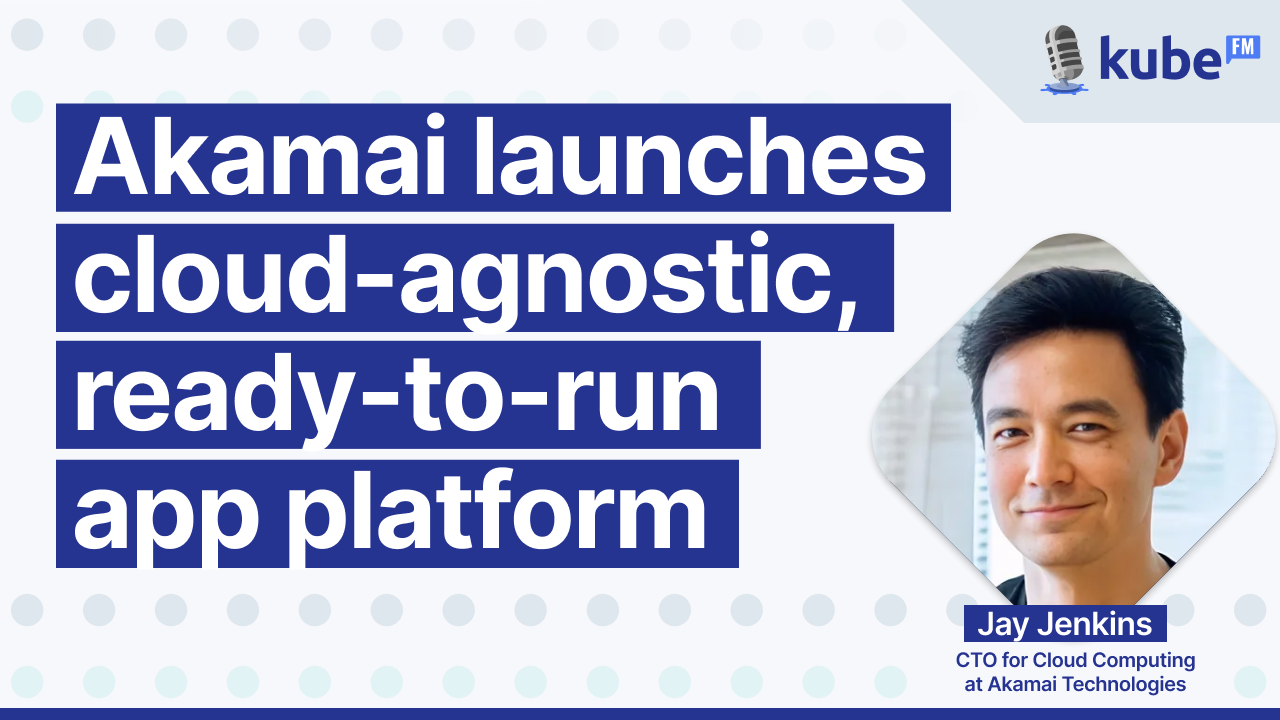 kube FM

Akamai launches cloud-agnostic, ready-to-run app platform

Jay Jenkins

CTO for Cloud Computing at Akamai Technologies